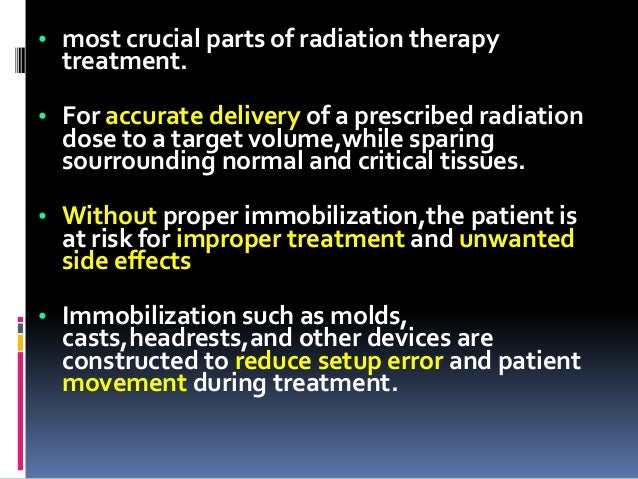 • most crucial parts of radiation therapy treatment.

• For accurate delivery of a prescribed radiation dose to a target volume,while sparing sourrounding normal and critical tissues.

• Without proper immobilization,the patient is at risk for improper treatment and unwanted side effects

• Immobilization such as molds, casts,headrests,and other devices are constructed to reduce setup error and patient movement during treatment.